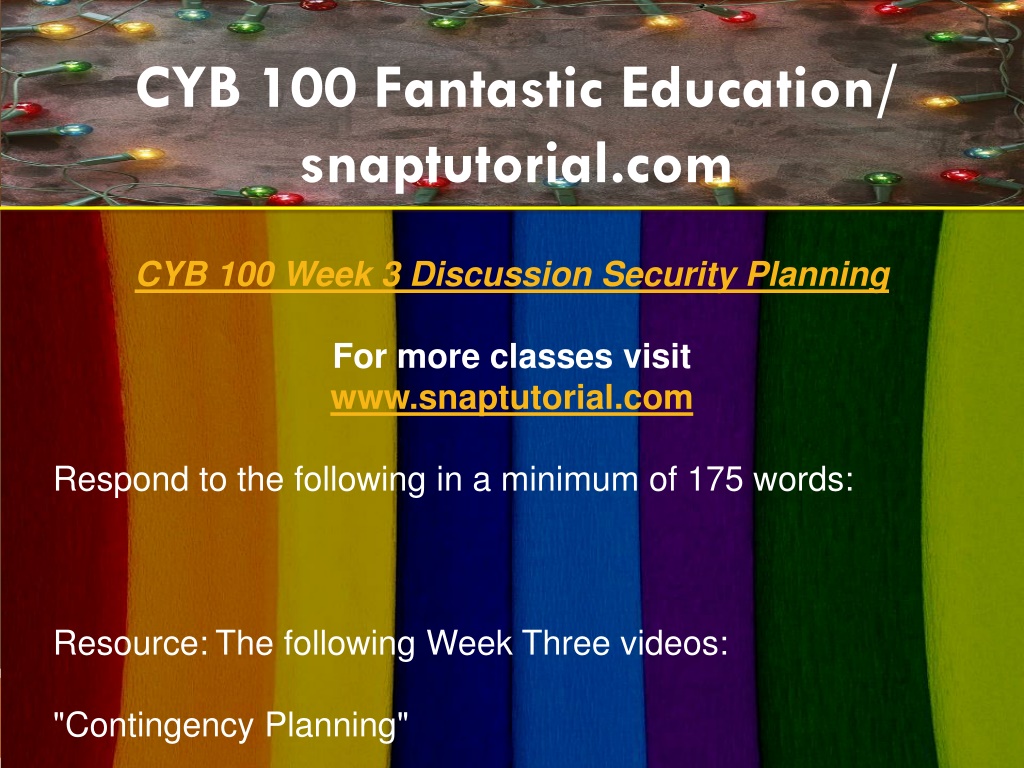 CYB 100 Fantastic Education/ snaptutorial.com

CYB 100 Week 3 Discussion Security Planning

For more classes visit
www.snaptutorial.com

Respond to the following in a minimum of 175 words:

Resource: The following Week Three videos:

"Contingency Planning"